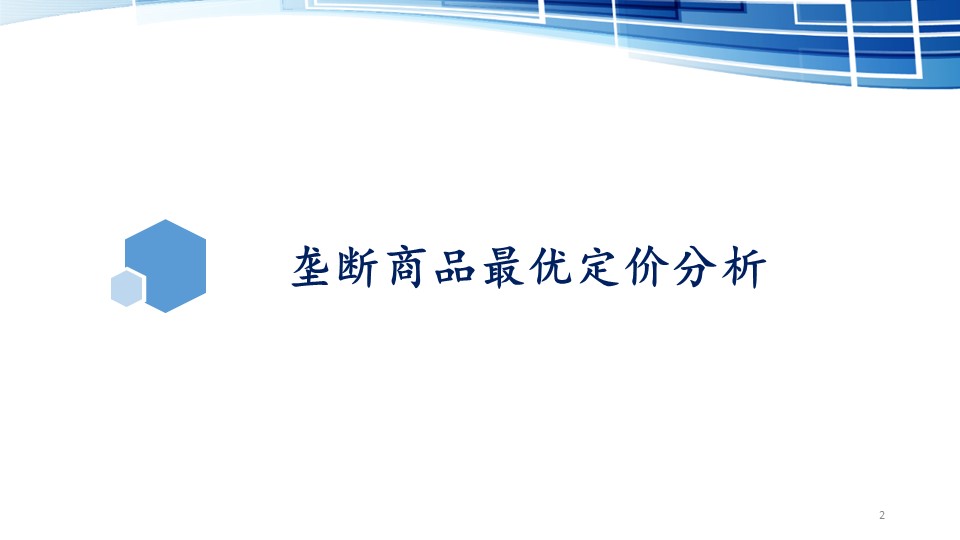 垄断商品最优定价分析

2